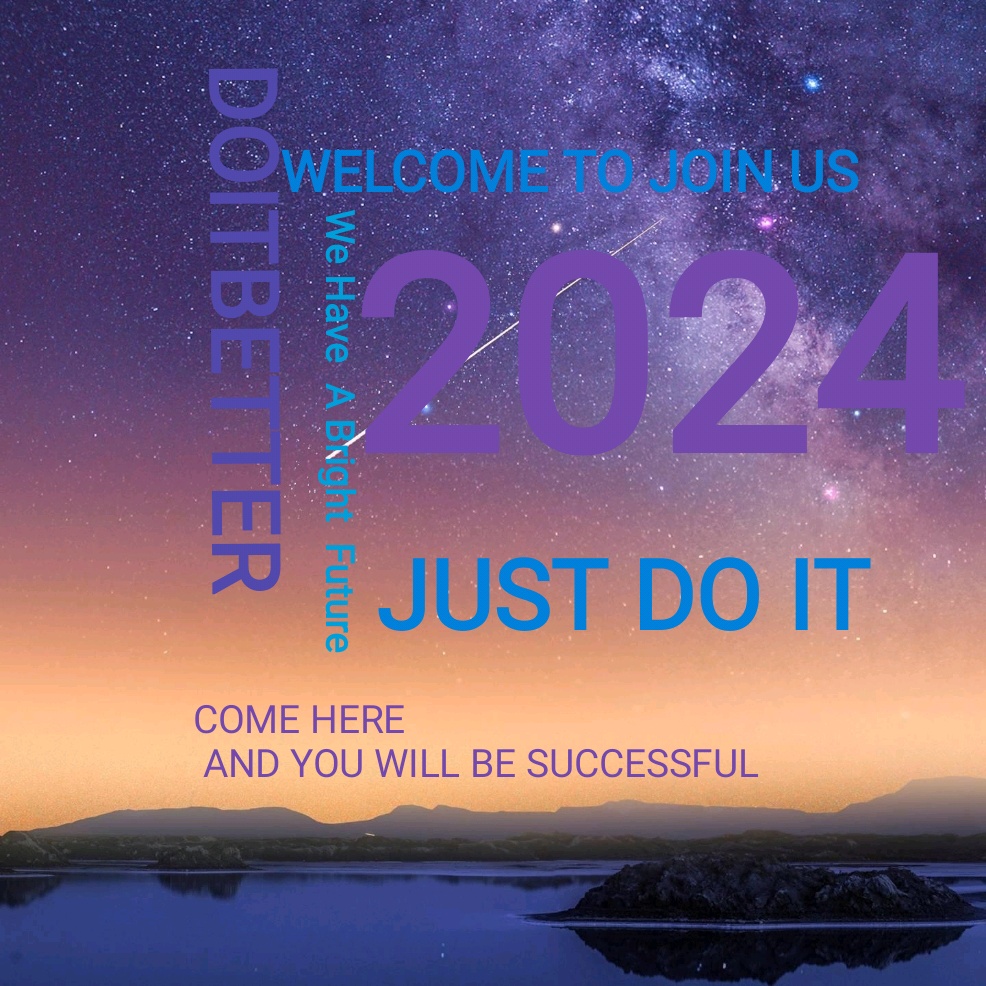 DOITBETTER

WELCOME TO JOIN US

We Have A Bright Future

2024

JUST DO IT

COME HERE
AND YOU WILL BE SUCCESSFUL